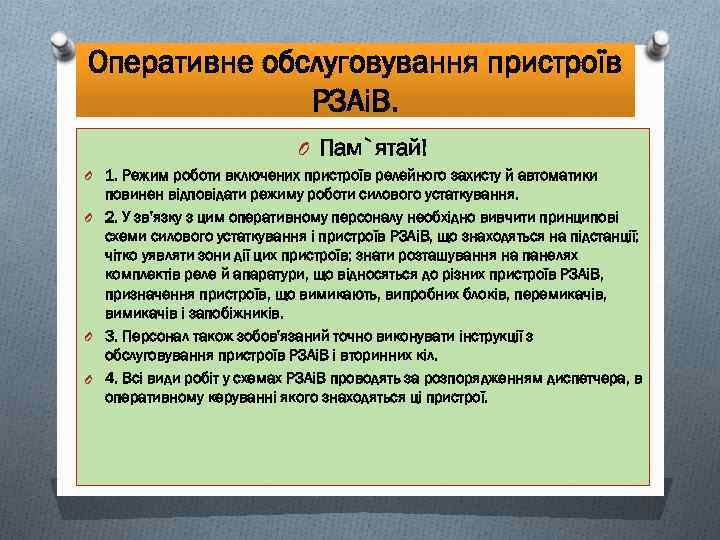 Оперативне обслуговування пристроїв РЗАіВ.

Пам`ятай!

1. Режим роботи включених пристроїв релейного захисту й автоматики повинен відповідати режиму роботи силового устаткування.

2. У зв'язку з цим оперативному персоналу необхідно вивчити принципові схеми силового устаткування і пристроїв РЗАіВ, що знаходяться на підстанції; чітко уявляти зони дії цих пристроїв; знати розташування на панелях комплектів реле й апаратури, що відносяться до різних пристроїв РЗАіВ, призначення пристроїв, що вимикають, випробних блоків, перемикачів, вимикачів і запобіжників.

3. Персонал також зобов'язаний точно виконувати інструкції з обслуговування пристроїв РЗАіВ і вторинних кіл.

4. Всі види робіт у схемах РЗАіВ проводять за розпорядженням диспетчера, в оперативному керуванні якого знаходяться ці пристрої.